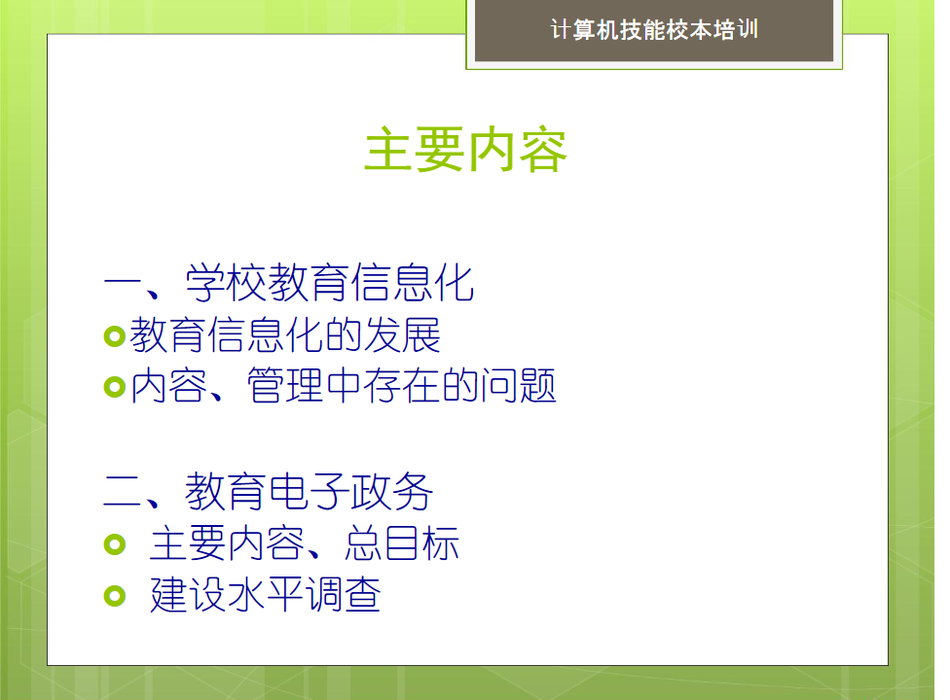 计算机技能校本培训

主要内容

一、学校教育信息化
教育信息化的发展
内容、管理中存在的问题

二、教育电子政务
主要内容、总目标
建设水平调查